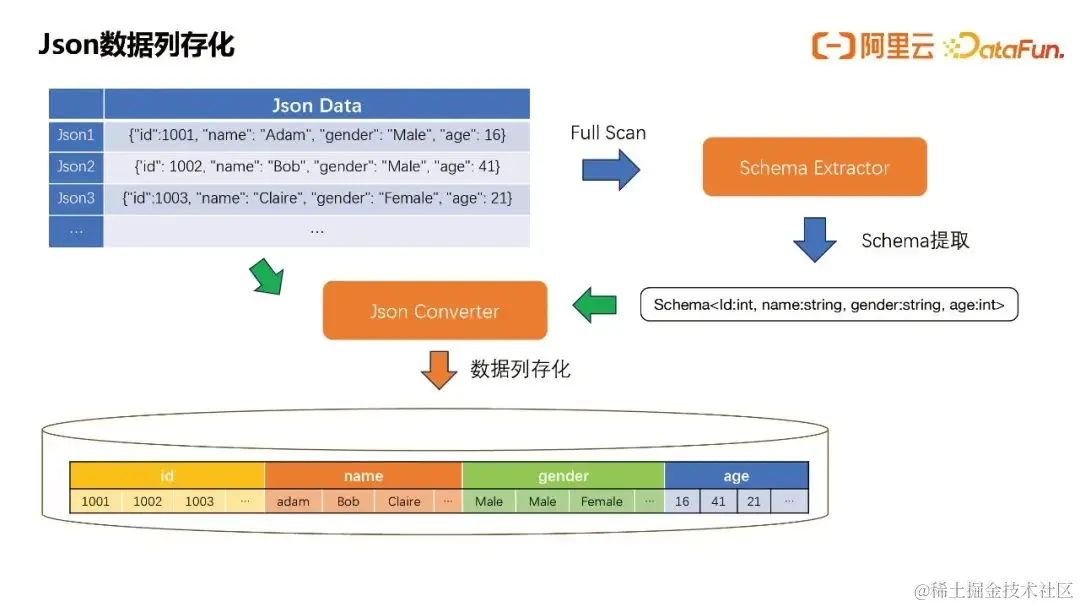 Json数据列存化

阿里云 DataFun.

| | Json Data |
|---|---|
| Json1 | {"id":1001, "name": "Adam", "gender": "Male", "age": 16} |
| Json2 | {'id": 1002, "name": "Bob", "gender": "Male", "age": 41} |
| Json3 | {"id":1003, "name": "Claire", "gender": "Female", "age": 21} |
| … | … |

Full Scan

Schema Extractor

Schema提取

Schema<Id:int, name:string, gender:string, age:int>

Json Converter

数据列存化

| id | | | | name | | | | gender | | | | age | | | |
|---|---|---|---|---|---|---|---|---|---|---|---|---|---|---|---|
| 1001 | 1002 | 1003 | … | adam | Bob | Claire | … | Male | Male | Female | … | 16 | 41 | 21 | … |

@稀土掘金技术社区